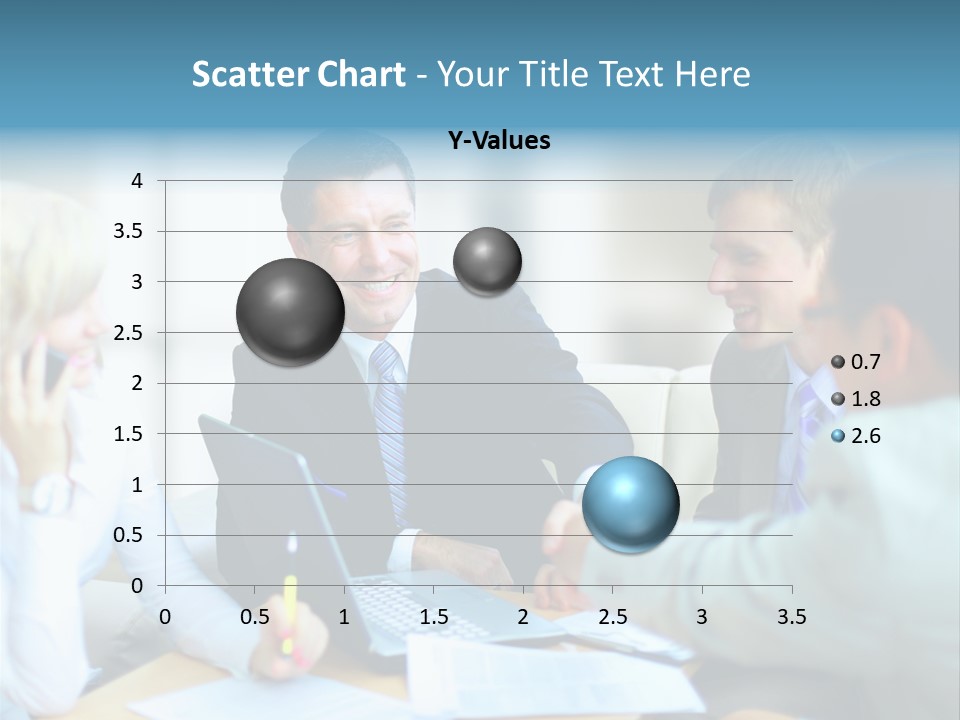 Scatter Chart - Your Title Text Here

Y-Values

4
3.5
3
2.5
2
1.5
1
0.5
0

0 0.5 1 1.5 2 2.5 3 3.5

0.7
1.8
2.6